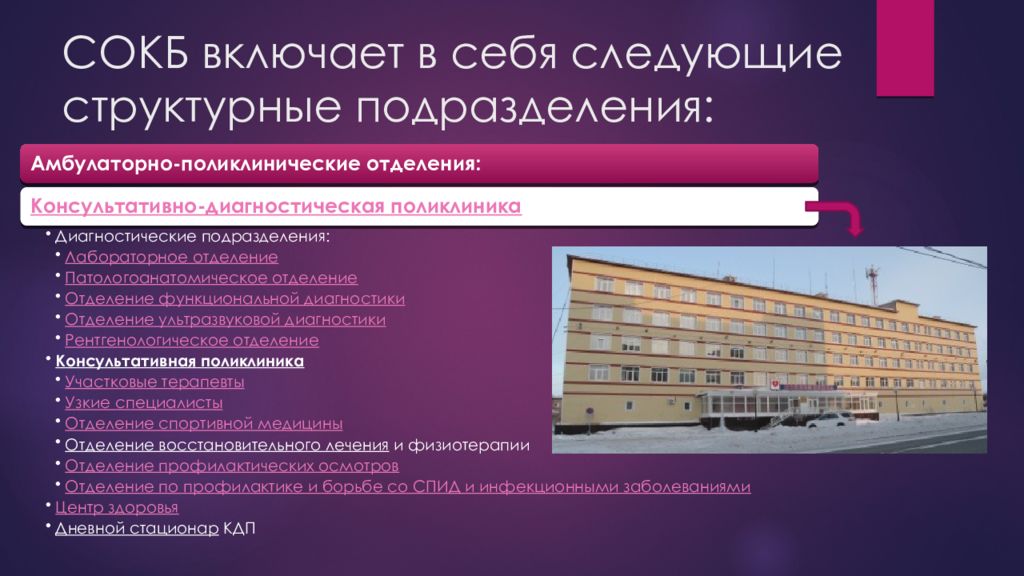 СОКБ включает в себя следующие структурные подразделения:

Амбулаторно-поликлинические отделения:

Консультативно-диагностическая поликлиника

• Диагностические подразделения:
  • Лабораторное отделение
  • Патологоанатомическое отделение
  • Отделение функциональной диагностики
  • Отделение ультразвуковой диагностики
  • Рентгенологическое отделение
• Консультативная поликлиника
  • Участковые терапевты
  • Узкие специалисты
  • Отделение спортивной медицины
  • Отделение восстановительного лечения и физиотерапии
  • Отделение профилактических осмотров
  • Отделение по профилактике и борьбе со СПИД и инфекционными заболеваниями
• Центр здоровья
• Дневной стационар КДП